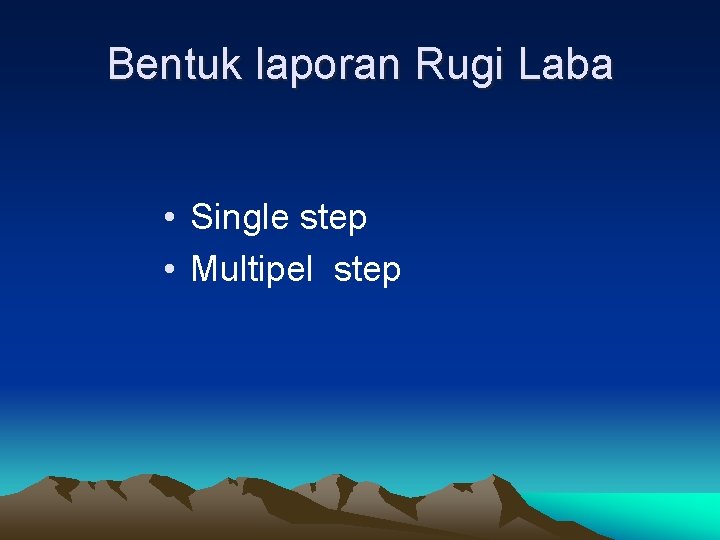 Bentuk laporan Rugi Laba

• Single step
• Multipel step